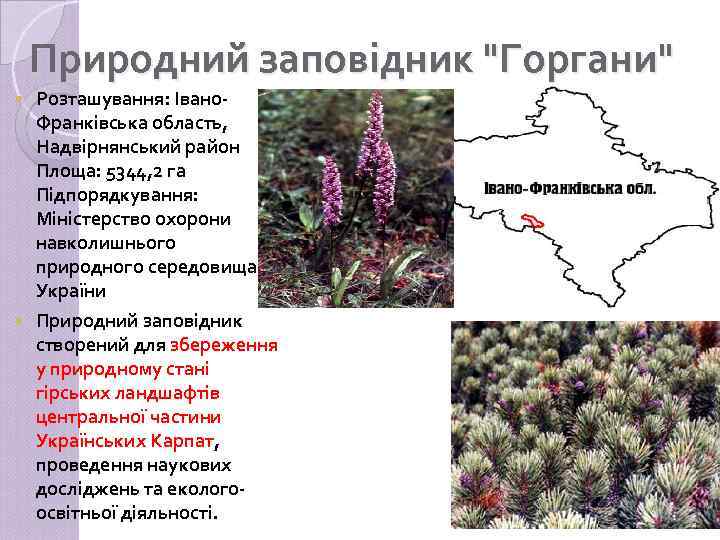 Природний заповідник "Горгани"

Розташування: Івано-Франківська область, Надвірнянський район
Площа: 5344,2 га
Підпорядкування: Міністерство охорони навколишнього природного середовища України

Природний заповідник створений для збереження у природному стані гірських ландшафтів центральної частини Українських Карпат, проведення наукових досліджень та еколого-освітньої діяльності.

Івано-Франківська обл.